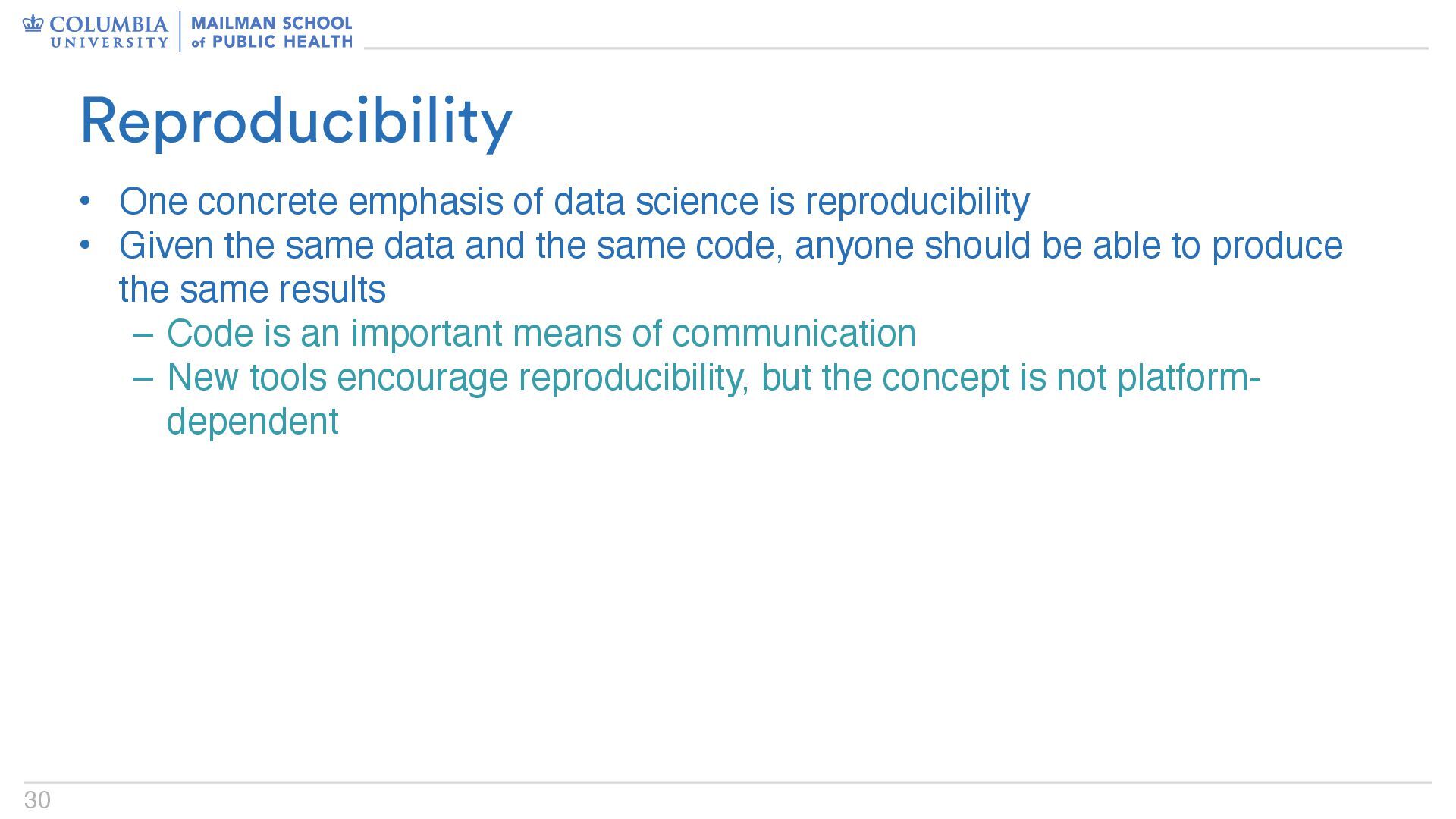 COLUMBIA UNIVERSITY | MAILMAN SCHOOL of PUBLIC HEALTH

Reproducibility

• One concrete emphasis of data science is reproducibility
• Given the same data and the same code, anyone should be able to produce the same results
  – Code is an important means of communication
  – New tools encourage reproducibility, but the concept is not platform-dependent

30